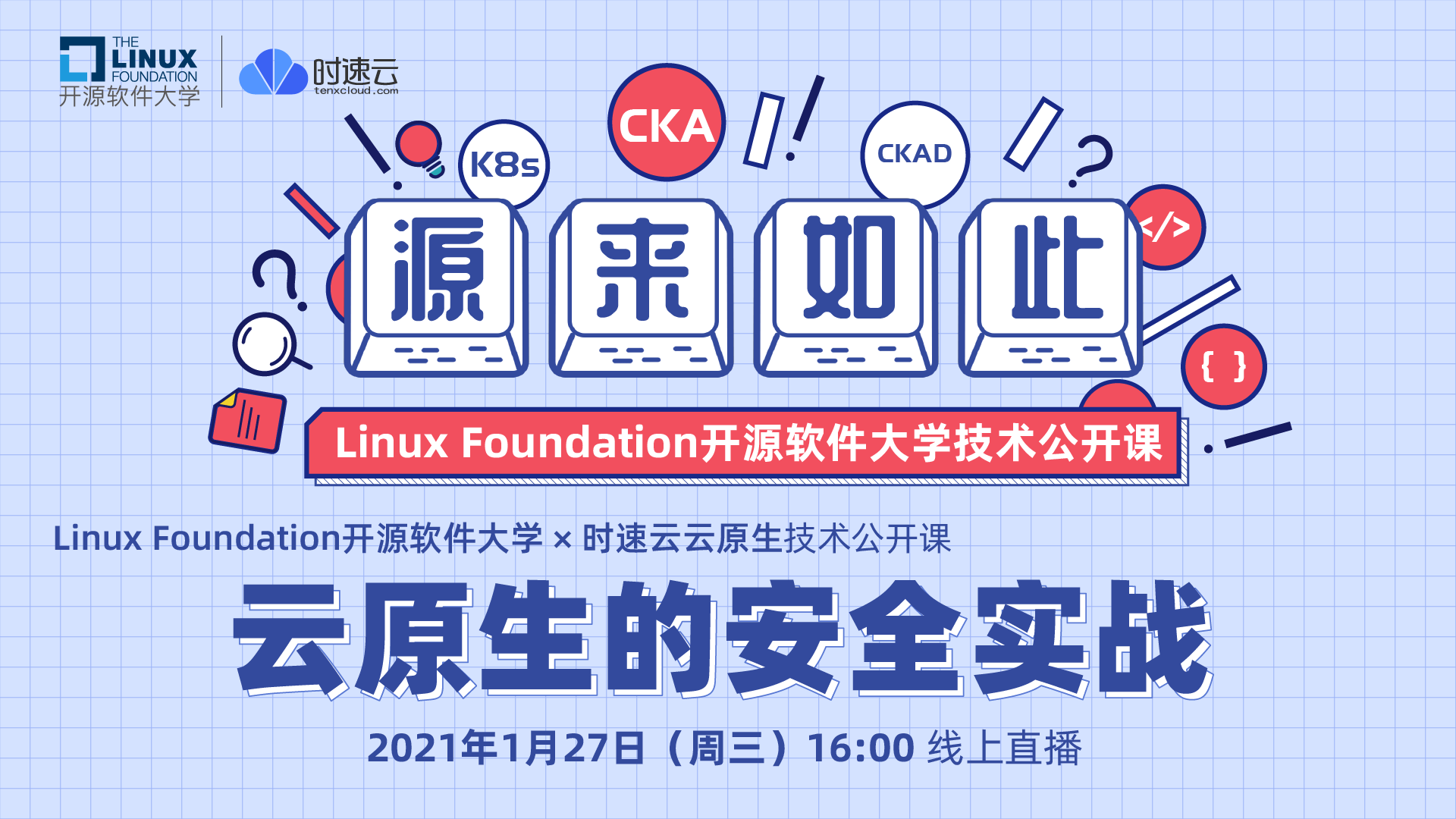 THE LINUX FOUNDATION
开源软件大学

时速云
tenxcloud.com

K8s
CKA
CKAD
</>
{ }

源来如此

Linux Foundation开源软件大学技术公开课

Linux Foundation开源软件大学 × 时速云云原生技术公开课

云原生的安全实战

2021年1月27日（周三）16:00 线上直播